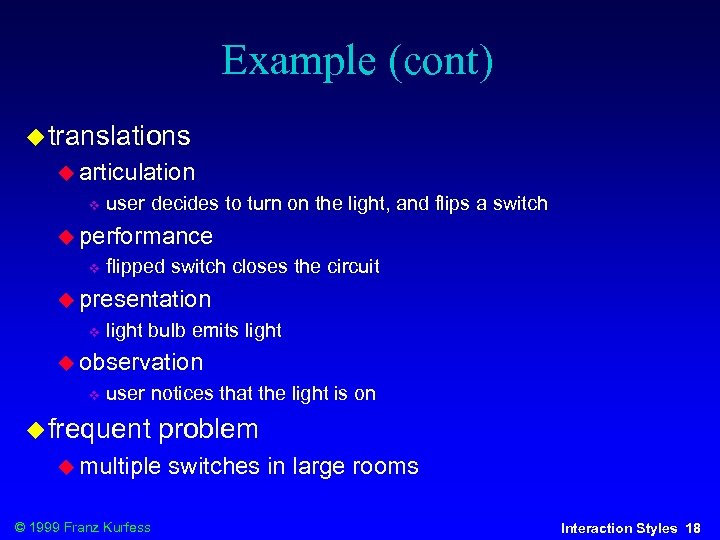 Example (cont)

translations

articulation

user decides to turn on the light, and flips a switch

performance

flipped switch closes the circuit

presentation

light bulb emits light

observation

user notices that the light is on

frequent problem

multiple switches in large rooms

© 1999 Franz Kurfess

Interaction Styles 18